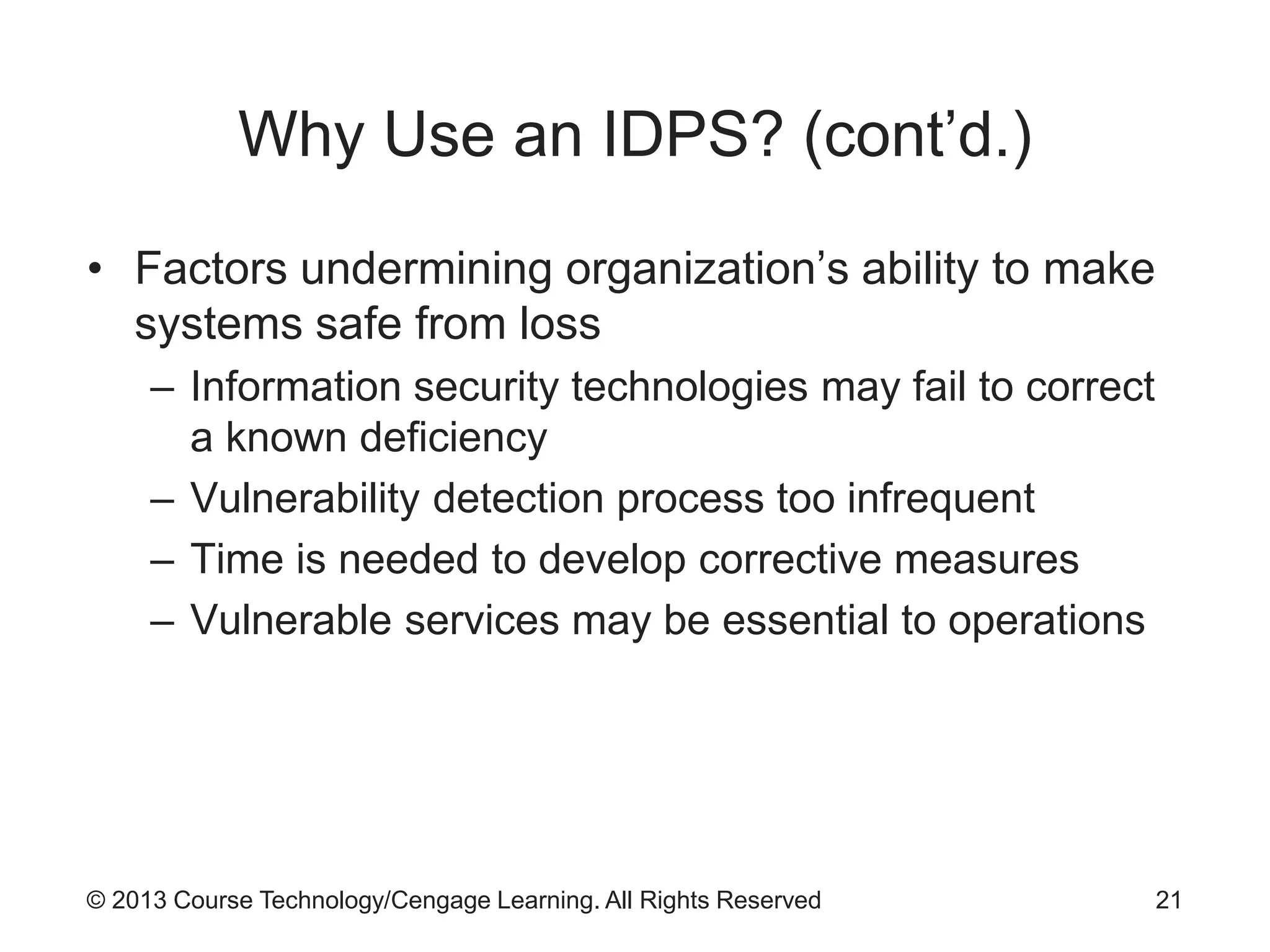 Why Use an IDPS? (cont’d.)

• Factors undermining organization’s ability to make systems safe from loss
– Information security technologies may fail to correct a known deficiency
– Vulnerability detection process too infrequent
– Time is needed to develop corrective measures
– Vulnerable services may be essential to operations

© 2013 Course Technology/Cengage Learning. All Rights Reserved

21